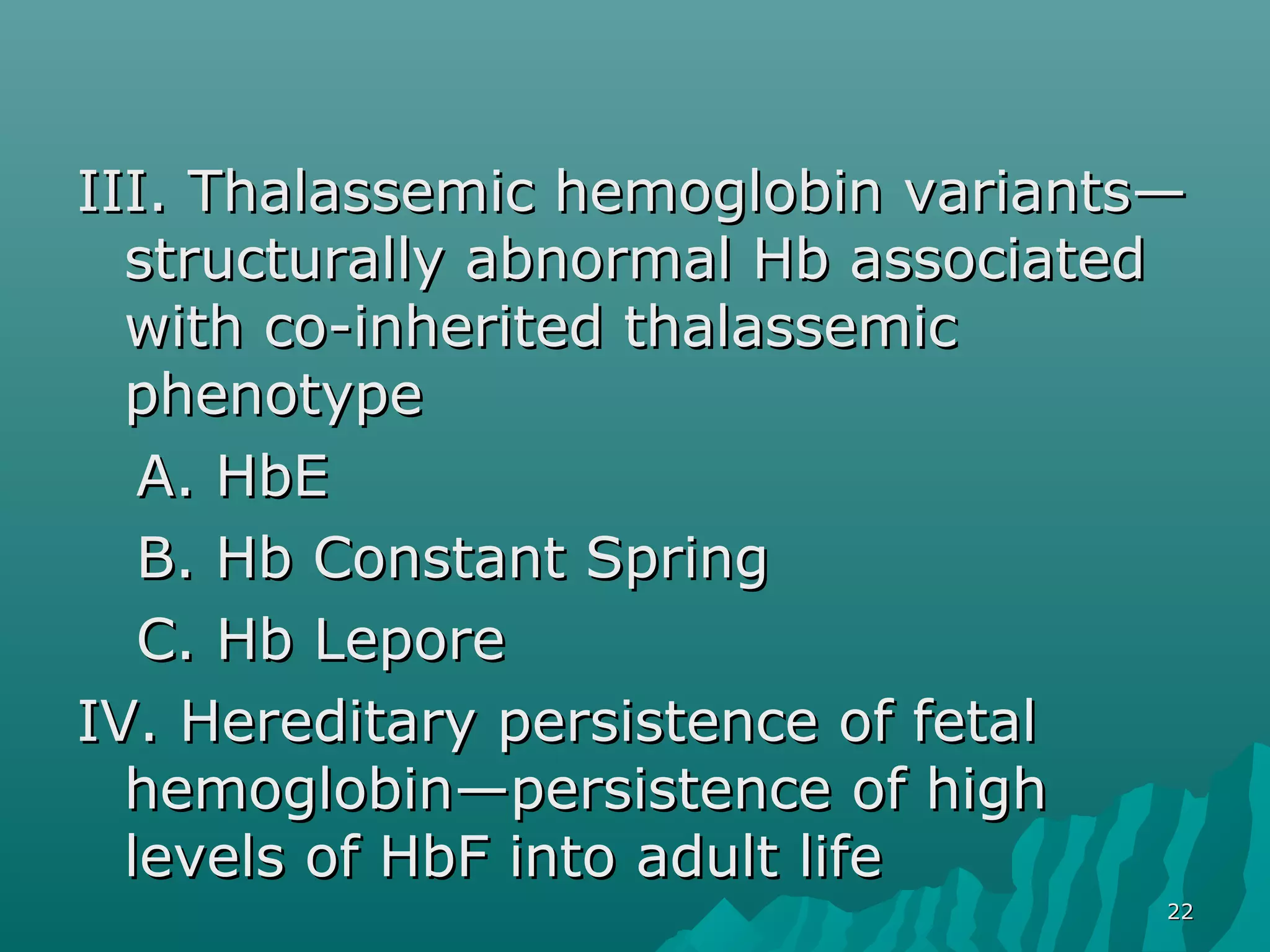 III. Thalassemic hemoglobin variants—structurally abnormal Hb associated with co-inherited thalassemic phenotype

A. HbE

B. Hb Constant Spring

C. Hb Lepore

IV. Hereditary persistence of fetal hemoglobin—persistence of high levels of HbF into adult life

22